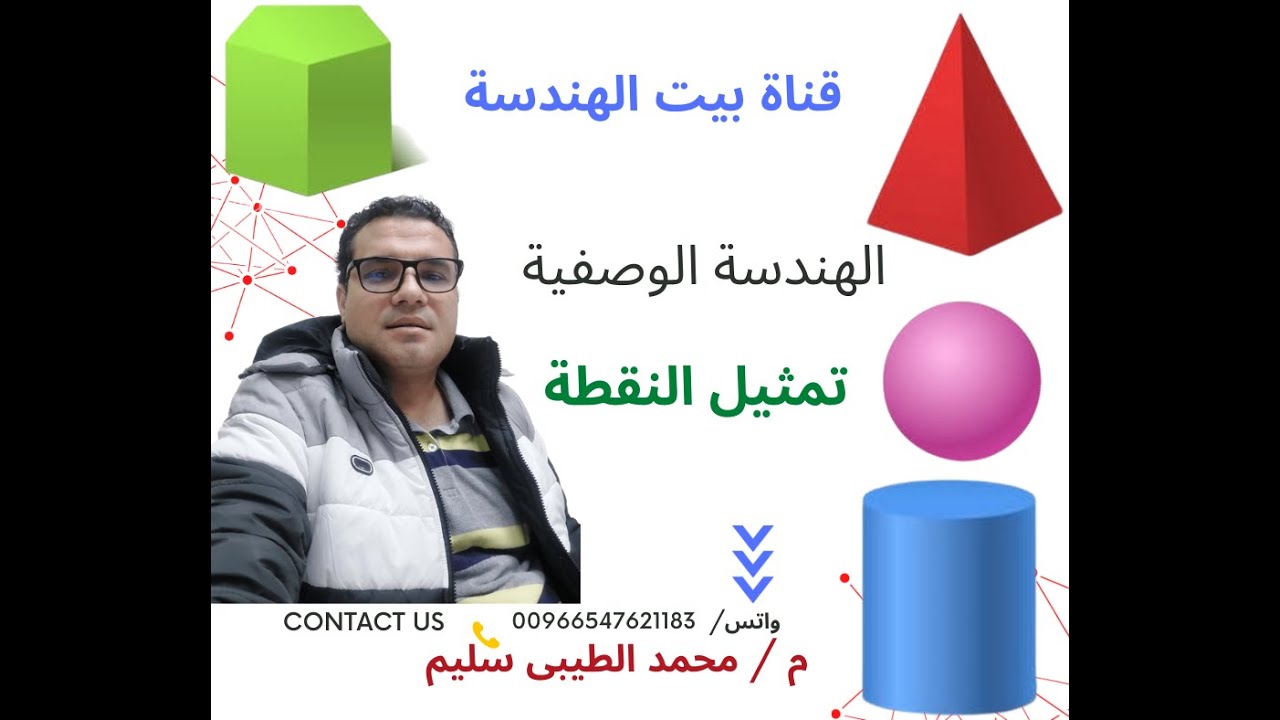 قناة بيت الهندسة

الهندسة الوصفية

تمثيل النقطة

CONTACT US 00966547621183 واتس/

م / محمد الطيبى سليم